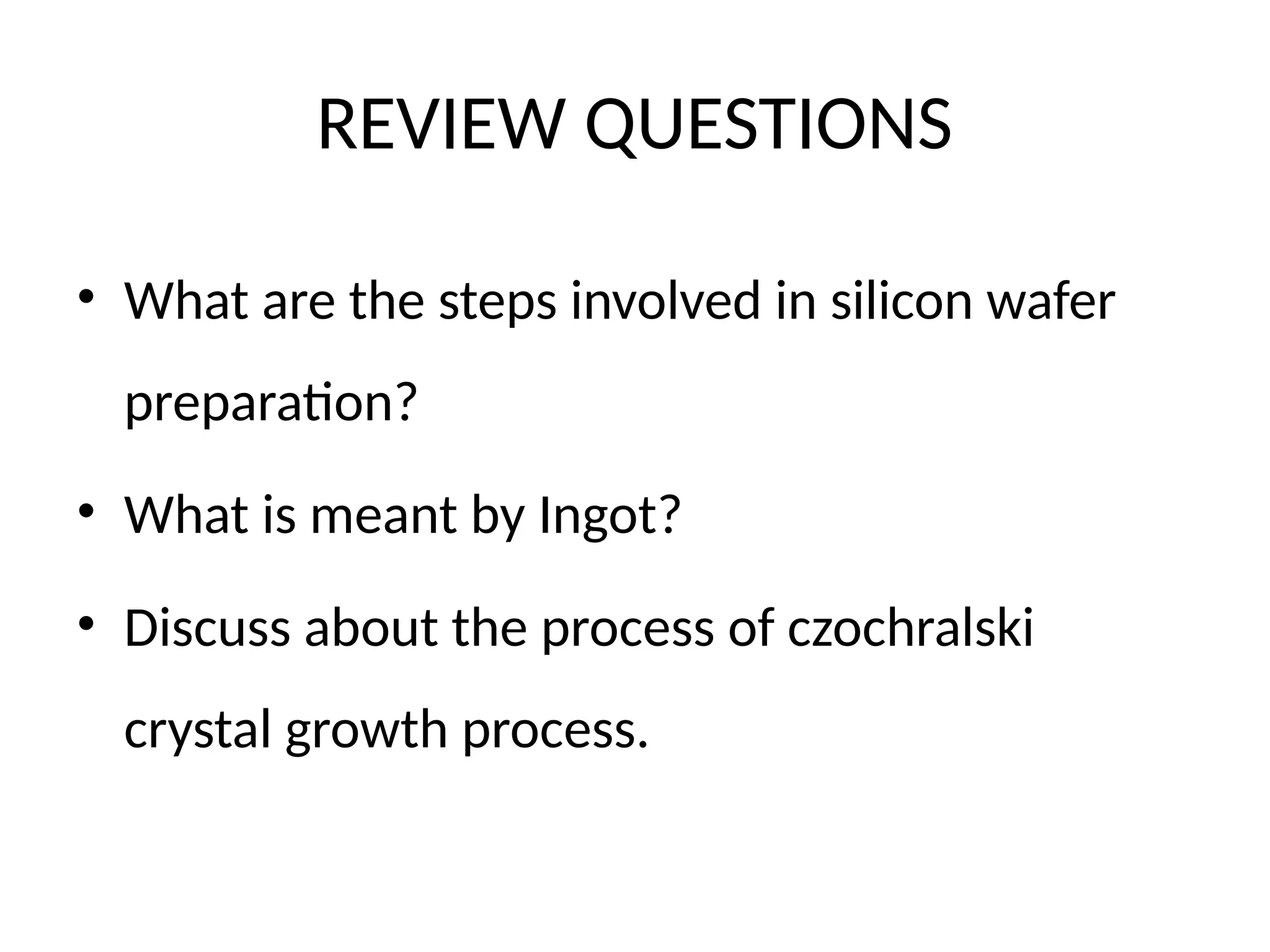 REVIEW QUESTIONS

• What are the steps involved in silicon wafer preparation?

• What is meant by Ingot?

• Discuss about the process of czochralski crystal growth process.